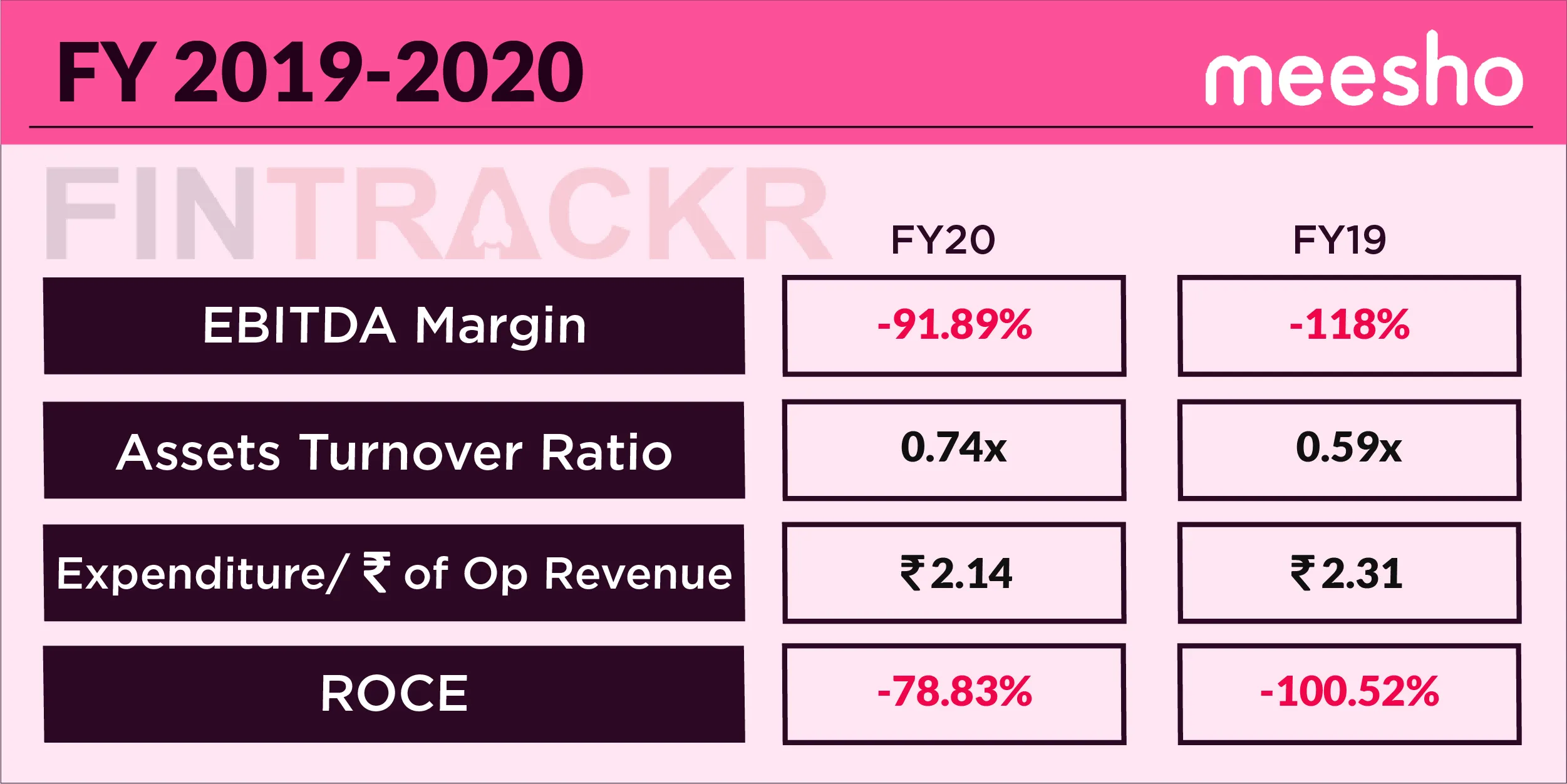 FY 2019-2020

meesho

FINTRACKR

| | FY20 | FY19 |
|---|---|---|
| EBITDA Margin | -91.89% | -118% |
| Assets Turnover Ratio | 0.74x | 0.59x |
| Expenditure/ ₹ of Op Revenue | ₹2.14 | ₹2.31 |
| ROCE | -78.83% | -100.52% |